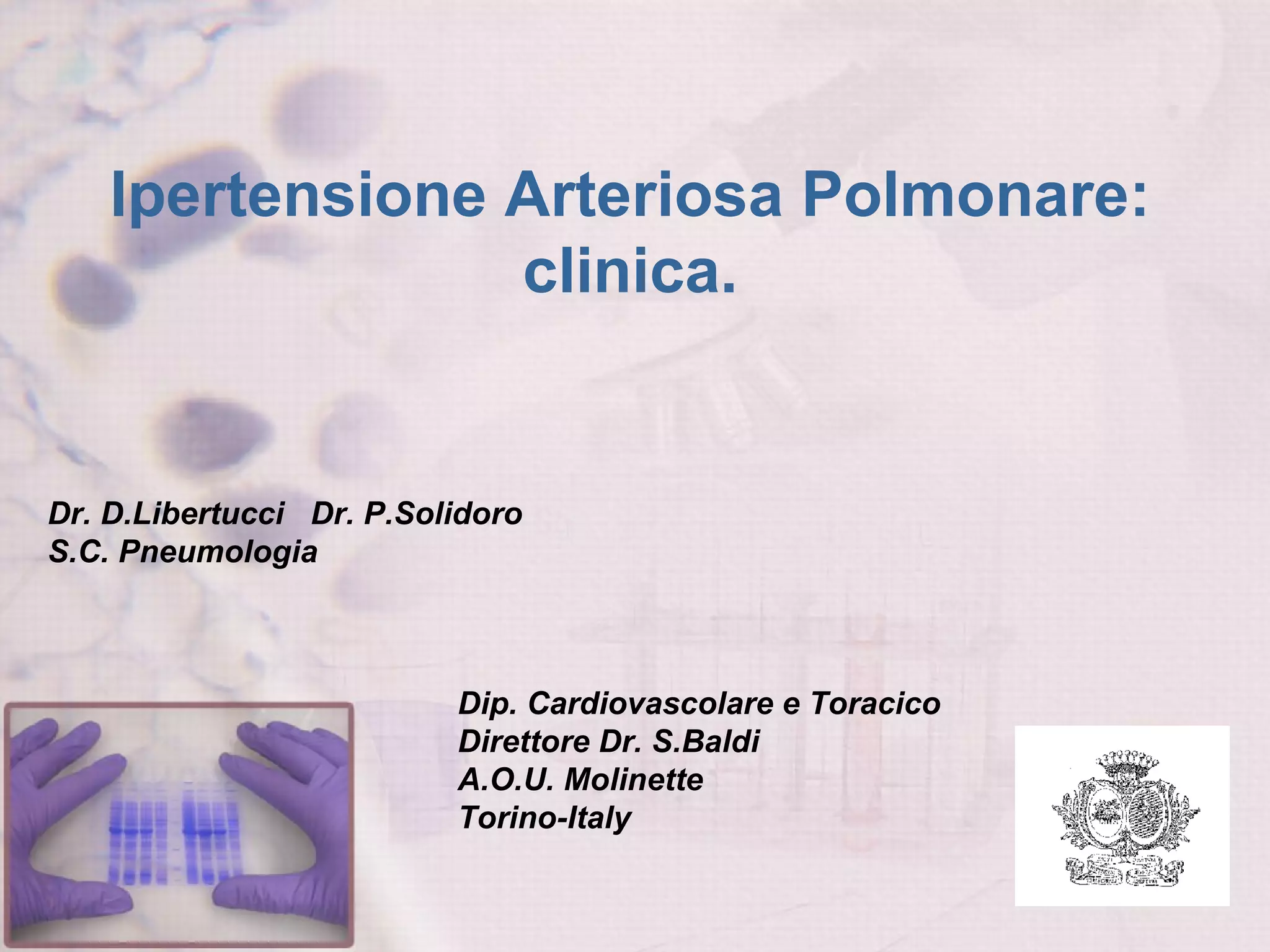 Ipertensione Arteriosa Polmonare: clinica.

Dr. D.Libertucci Dr. P.Solidoro
S.C. Pneumologia

Dip. Cardiovascolare e Toracico
Direttore Dr. S.Baldi
A.O.U. Molinette
Torino-Italy